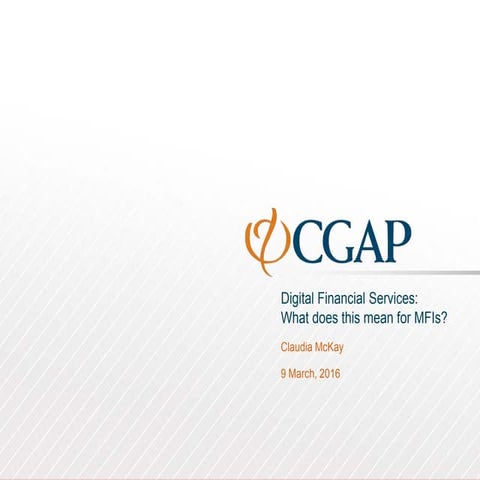 CGAP

Digital Financial Services:
What does this mean for MFIs?

Claudia McKay

9 March, 2016